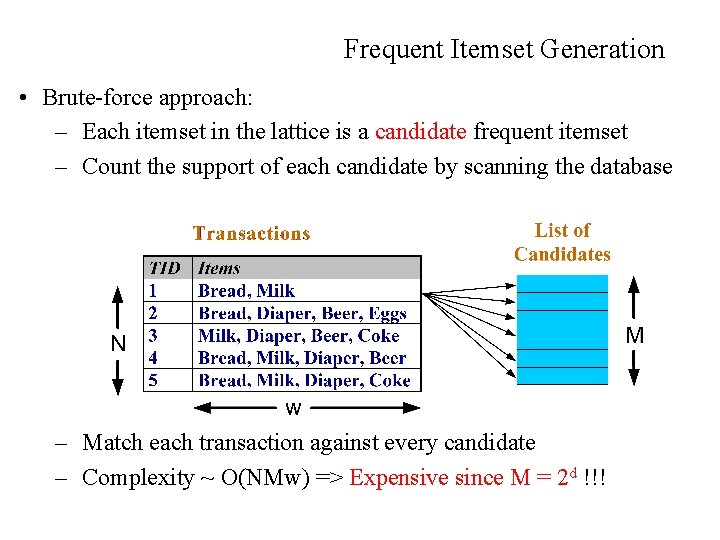 Frequent Itemset Generation

• Brute-force approach:
– Each itemset in the lattice is a candidate frequent itemset
– Count the support of each candidate by scanning the database

Transactions

| TID | Items |
|---|---|
| 1 | Bread, Milk |
| 2 | Bread, Diaper, Beer, Eggs |
| 3 | Milk, Diaper, Beer, Coke |
| 4 | Bread, Milk, Diaper, Beer |
| 5 | Bread, Milk, Diaper, Coke |

N

w

List of Candidates

M

– Match each transaction against every candidate
– Complexity ~ O(NMw) => Expensive since M = $2^d$ !!!